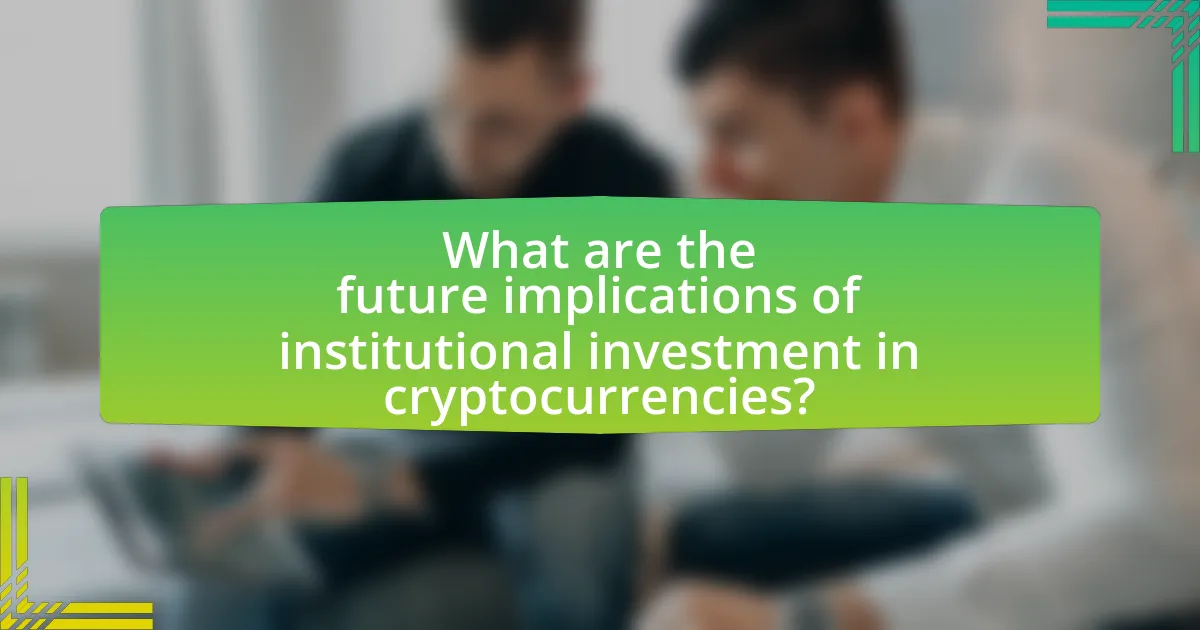 What are the future implications of institutional investment in cryptocurrencies?